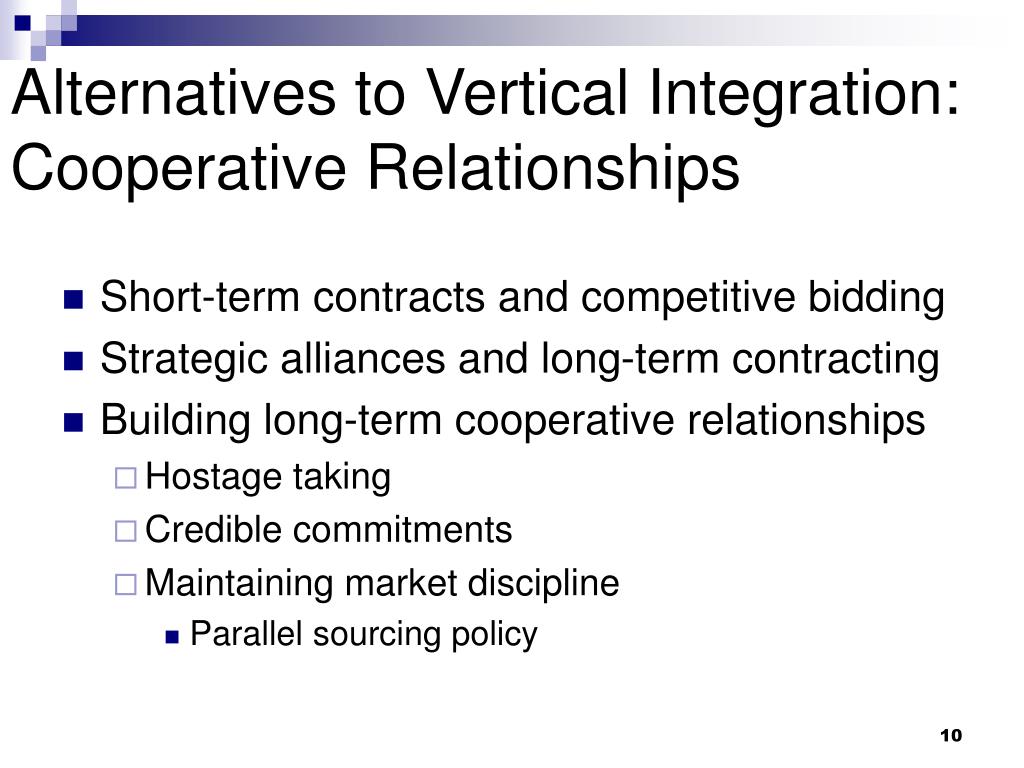 Alternatives to Vertical Integration: Cooperative Relationships

- Short-term contracts and competitive bidding
- Strategic alliances and long-term contracting
- Building long-term cooperative relationships
  - Hostage taking
  - Credible commitments
  - Maintaining market discipline
    - Parallel sourcing policy

10